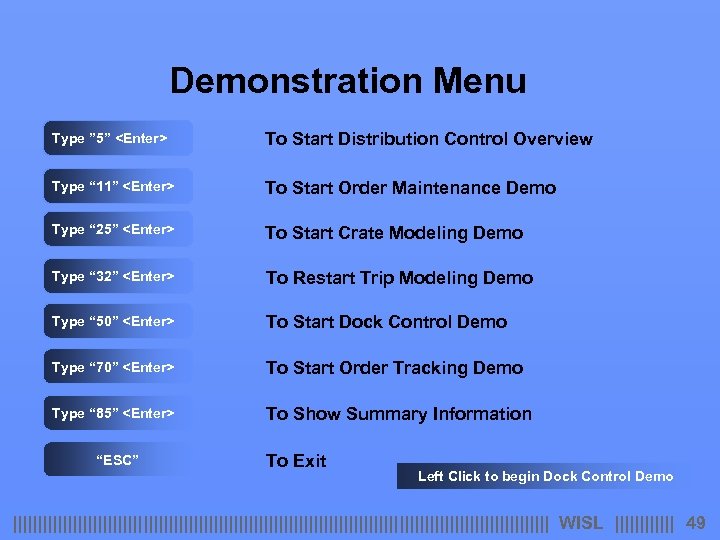 Demonstration Menu

Type ”5” <Enter>
To Start Distribution Control Overview

Type “11” <Enter>
To Start Order Maintenance Demo

Type “25” <Enter>
To Start Crate Modeling Demo

Type “32” <Enter>
To Restart Trip Modeling Demo

Type “50” <Enter>
To Start Dock Control Demo

Type “70” <Enter>
To Start Order Tracking Demo

Type “85” <Enter>
To Show Summary Information

“ESC”
To Exit

Left Click to begin Dock Control Demo

WISL 49